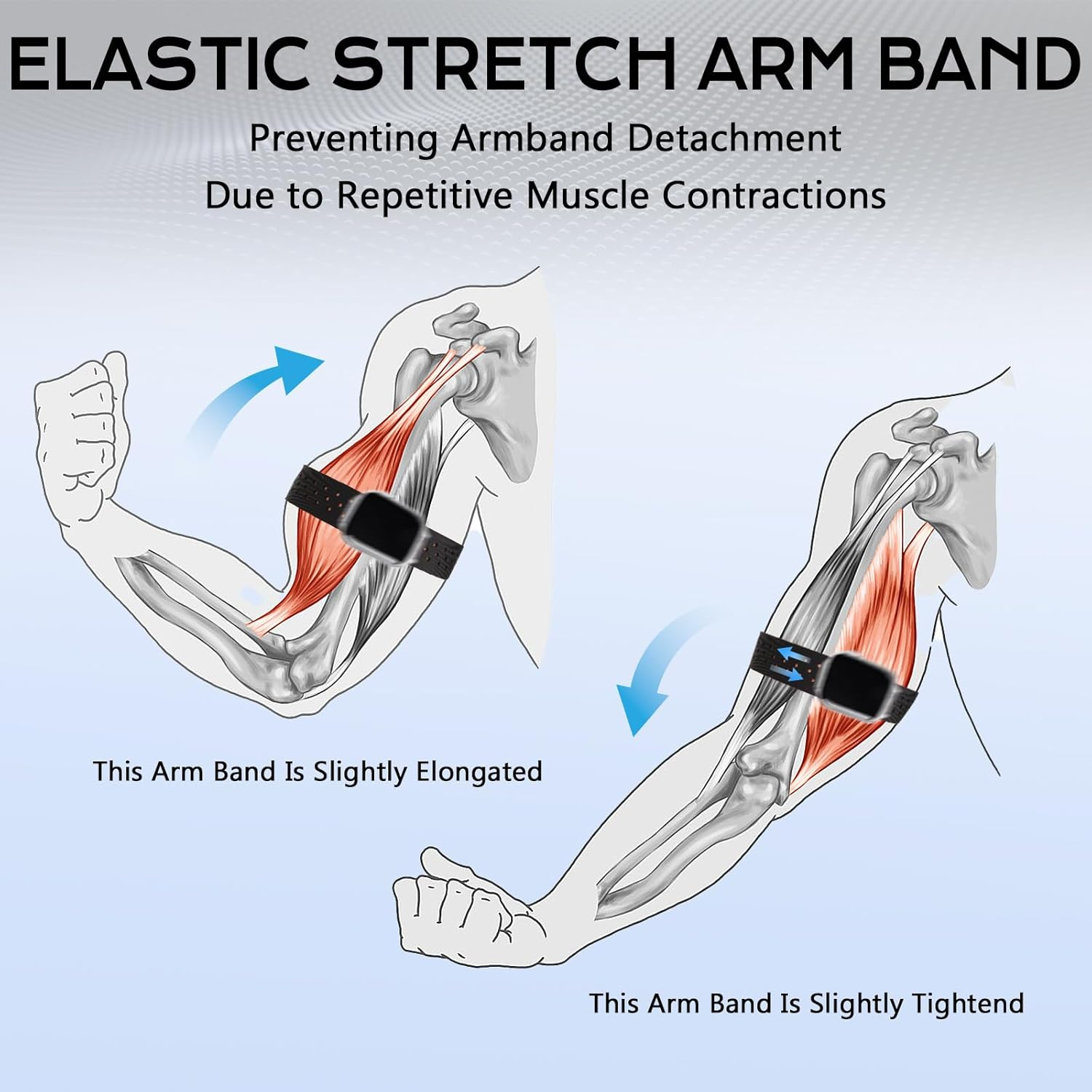 ELASTIC STRETCH ARM BAND

Preventing Armband Detachment
Due to Repetitive Muscle Contractions

This Arm Band Is Slightly Elongated

This Arm Band Is Slightly Tightend